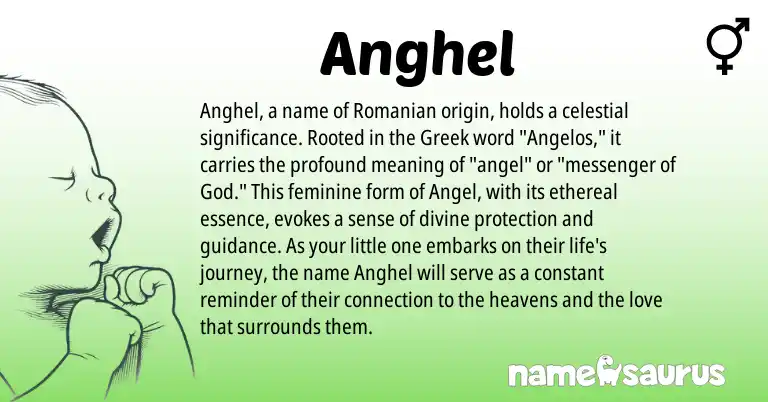 Anghel

Anghel, a name of Romanian origin, holds a celestial significance. Rooted in the Greek word "Angelos," it carries the profound meaning of "angel" or "messenger of God." This feminine form of Angel, with its ethereal essence, evokes a sense of divine protection and guidance. As your little one embarks on their life's journey, the name Anghel will serve as a constant reminder of their connection to the heavens and the love that surrounds them.

namesaurus